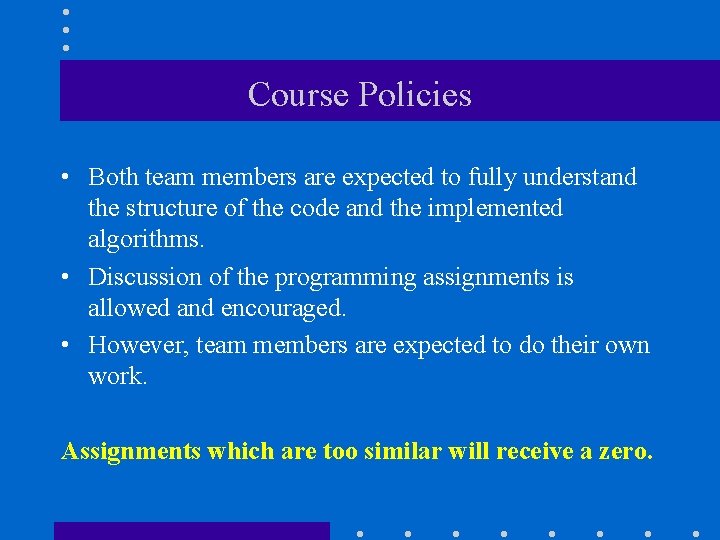 Course Policies

• Both team members are expected to fully understand the structure of the code and the implemented algorithms.
• Discussion of the programming assignments is allowed and encouraged.
• However, team members are expected to do their own work.

Assignments which are too similar will receive a zero.